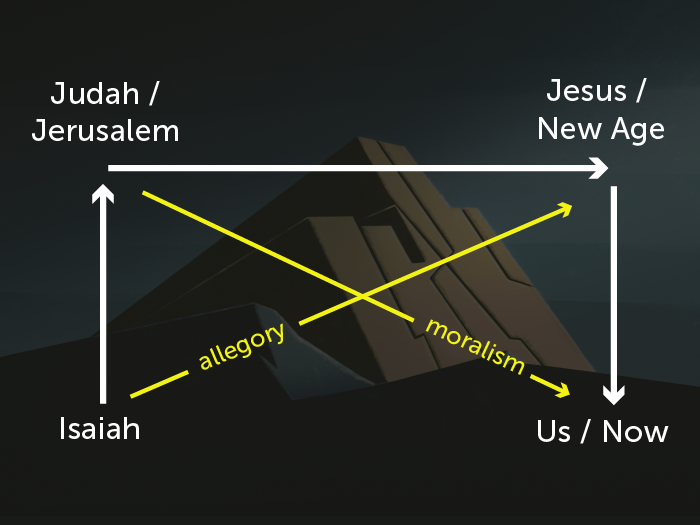 Judah / Jerusalem

Jesus / New Age

allegory

moralism

Isaiah

Us / Now